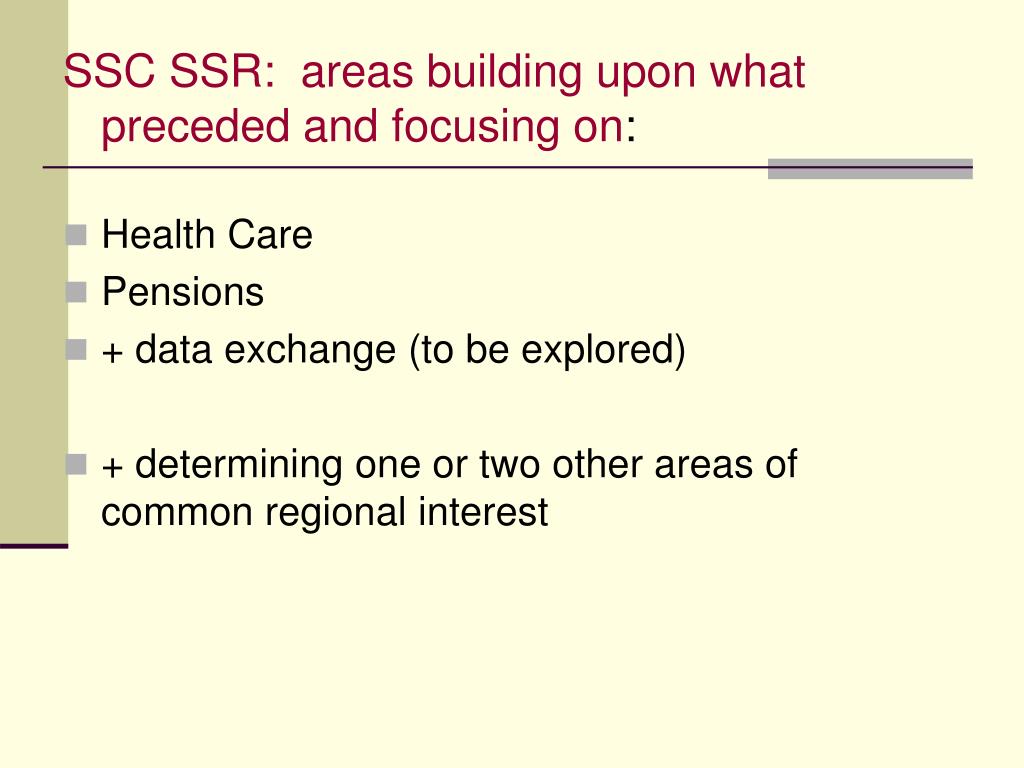 SSC SSR: areas building upon what preceded and focusing on:

Health Care
Pensions
+ data exchange (to be explored)

+ determining one or two other areas of common regional interest